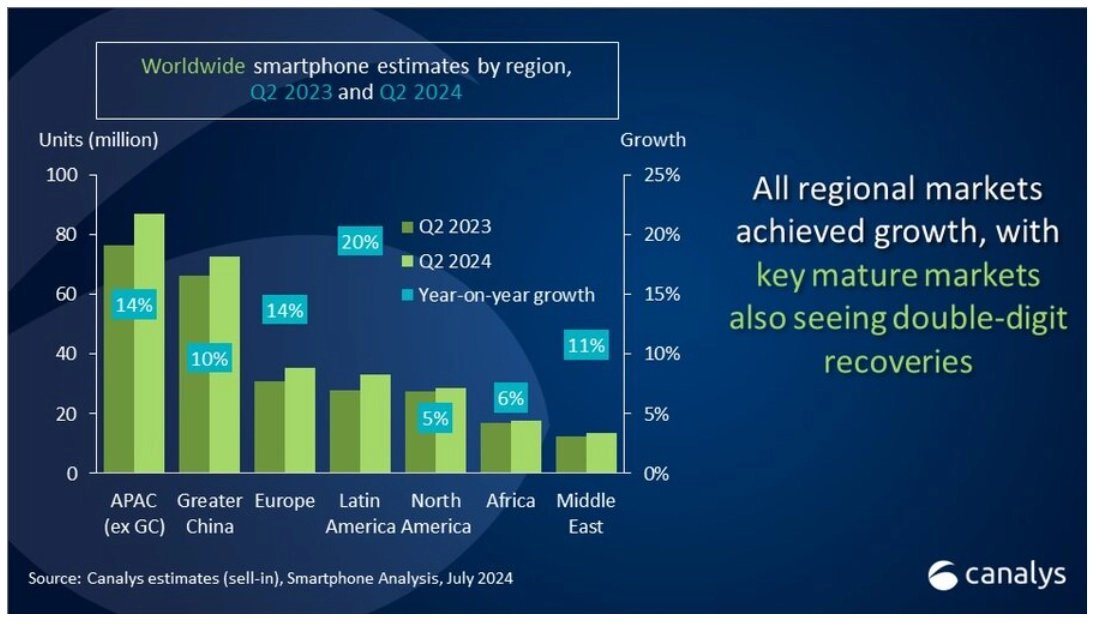 Worldwide smartphone estimates by region, Q2 2023 and Q2 2024

Units (million)

Growth

100
80
60
40
20
0

25%
20%
15%
10%
5%
0%

Q2 2023
Q2 2024
Year-on-year growth

14%
10%
14%
20%
5%
6%
11%

APAC (ex GC)
Greater China
Europe
Latin America
North America
Africa
Middle East

All regional markets achieved growth, with key mature markets also seeing double-digit recoveries

Source: Canalys estimates (sell-in), Smartphone Analysis, July 2024

canalys